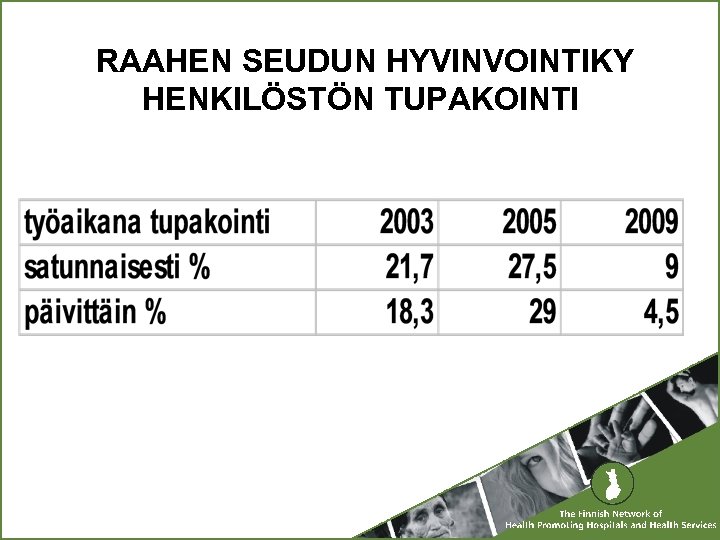 RAAHEN SEUDUN HYVINVOINTIKY
HENKILÖSTÖN TUPAKOINTI

| työaikana tupakointi | 2003 | 2005 | 2009 |
|---|---|---|---|
| satunnaisesti % | 21,7 | 27,5 | 9 |
| päivittäin % | 18,3 | 29 | 4,5 |

The Finnish Network of
Health Promoting Hospitals and Health Services